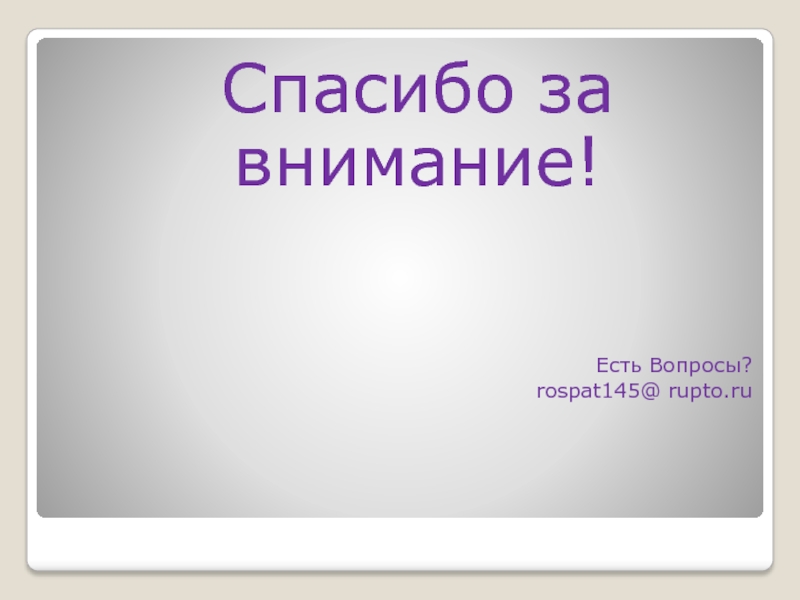 Спасибо за внимание!

Есть Вопросы?
rospat145@ rupto.ru